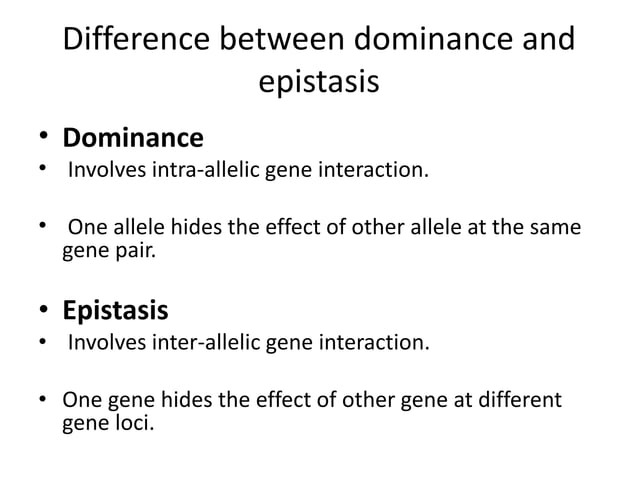 Difference between dominance and epistasis

• Dominance
• Involves intra-allelic gene interaction.

• One allele hides the effect of other allele at the same gene pair.

• Epistasis
• Involves inter-allelic gene interaction.

• One gene hides the effect of other gene at different gene loci.